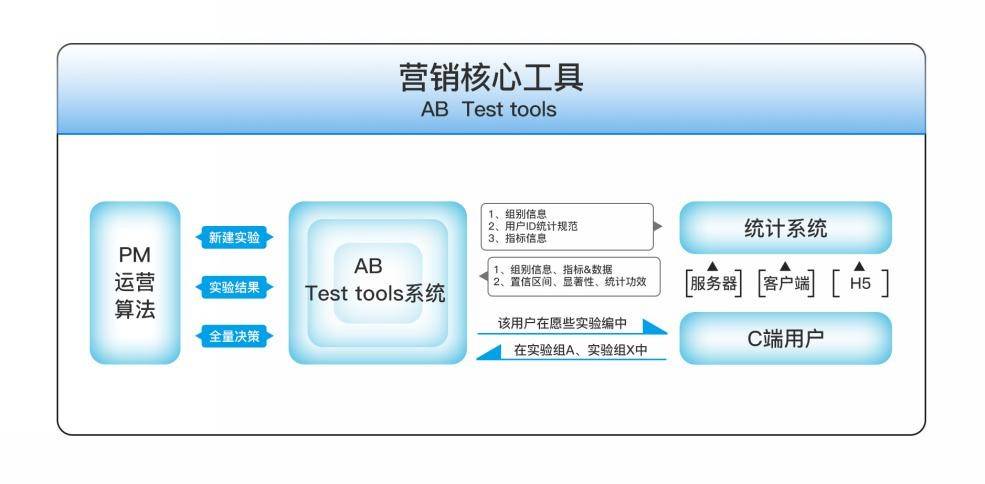 营销核心工具
AB Test tools

PM
运营
算法

新建实验

实验结果

全量决策

AB
Test tools系统

1、组别信息
2、用户ID统计规范
3、指标信息

1、组别信息、指标&数据
2、置信区间、显著性、统计功效

该用户在愿些实验编中

在实验组A、实验组X中

统计系统

[服务器] [客户端] [ H5 ]

C端用户